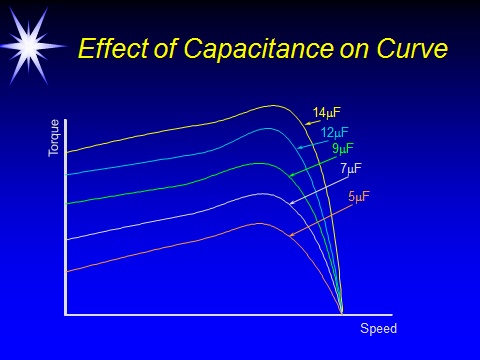 Effect of Capacitance on Curve

Torque

14μF

12μF

9μF

7μF

5μF

Speed